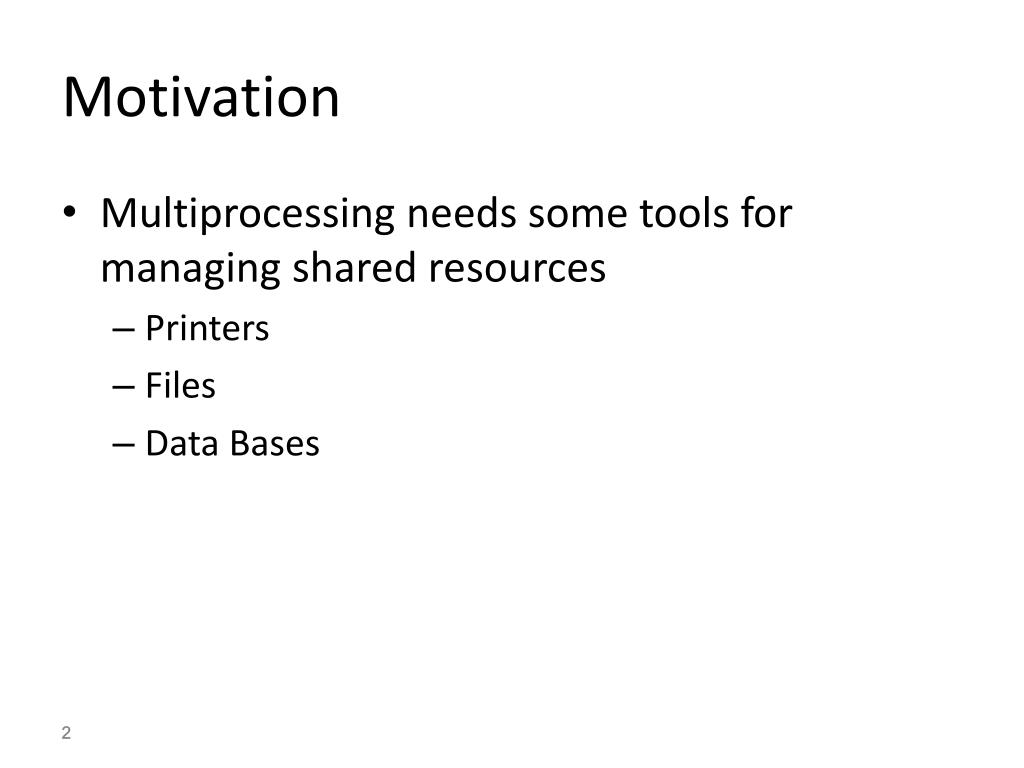 Motivation

• Multiprocessing needs some tools for managing shared resources
– Printers
– Files
– Data Bases

2